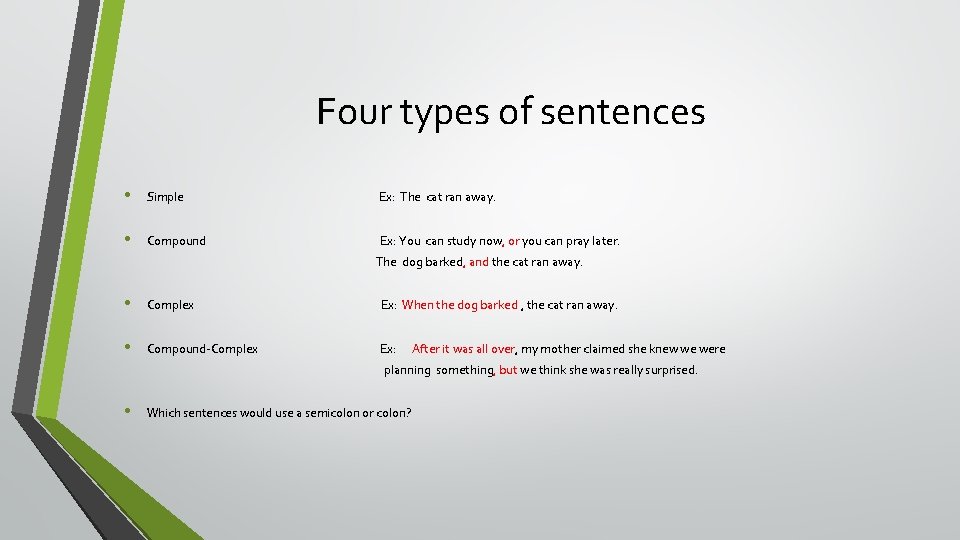 Four types of sentences

• Simple Ex: The cat ran away.

• Compound Ex: You can study now, or you can pray later.
The dog barked, and the cat ran away.

• Complex Ex: When the dog barked , the cat ran away.

• Compound-Complex Ex: After it was all over, my mother claimed she knew we were planning something, but we think she was really surprised.

• Which sentences would use a semicolon or colon?